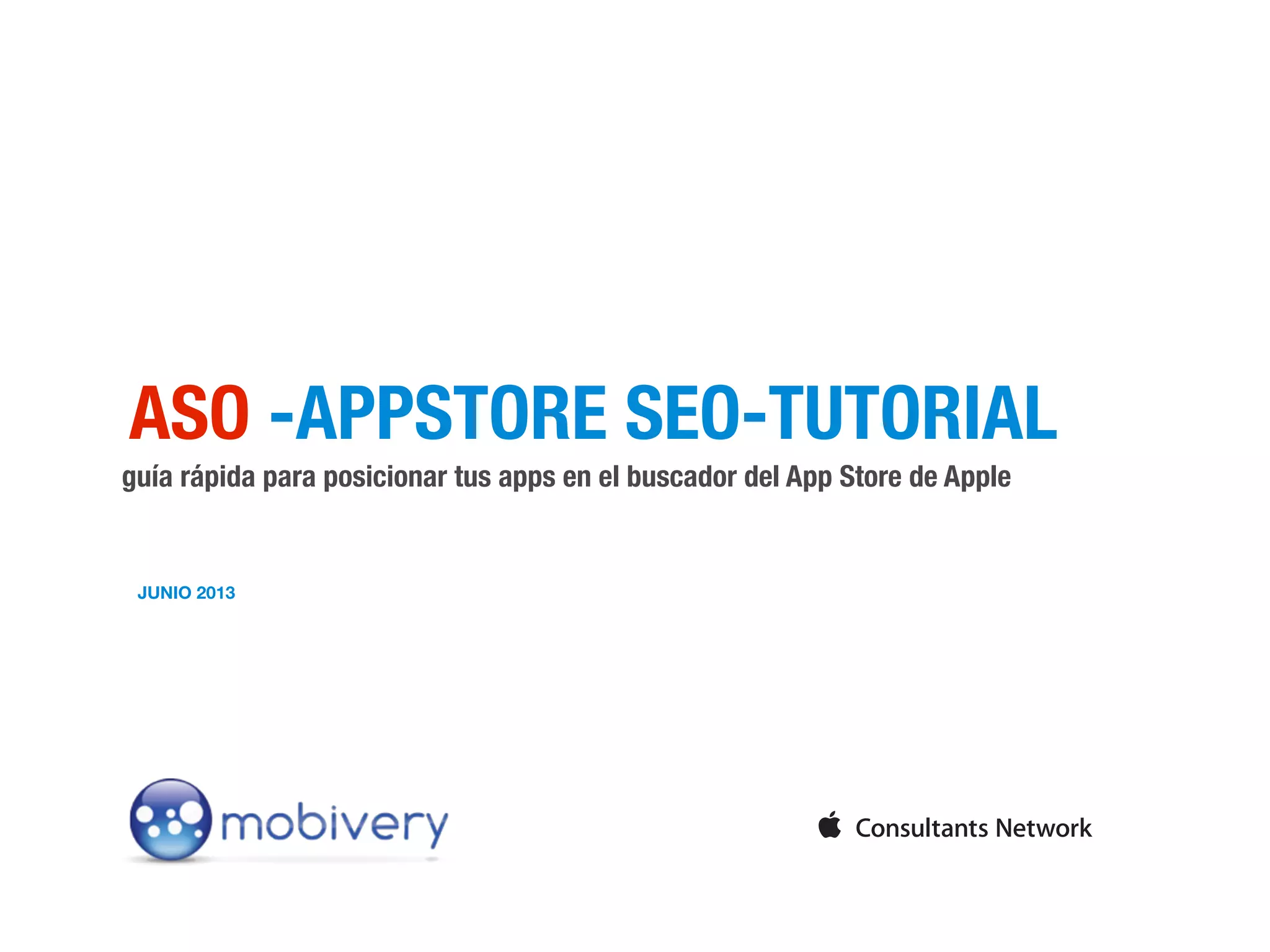 ASO -APPSTORE SEO-TUTORIAL

guía rápida para posicionar tus apps en el buscador del App Store de Apple

JUNIO 2013

mobivery

Consultants Network